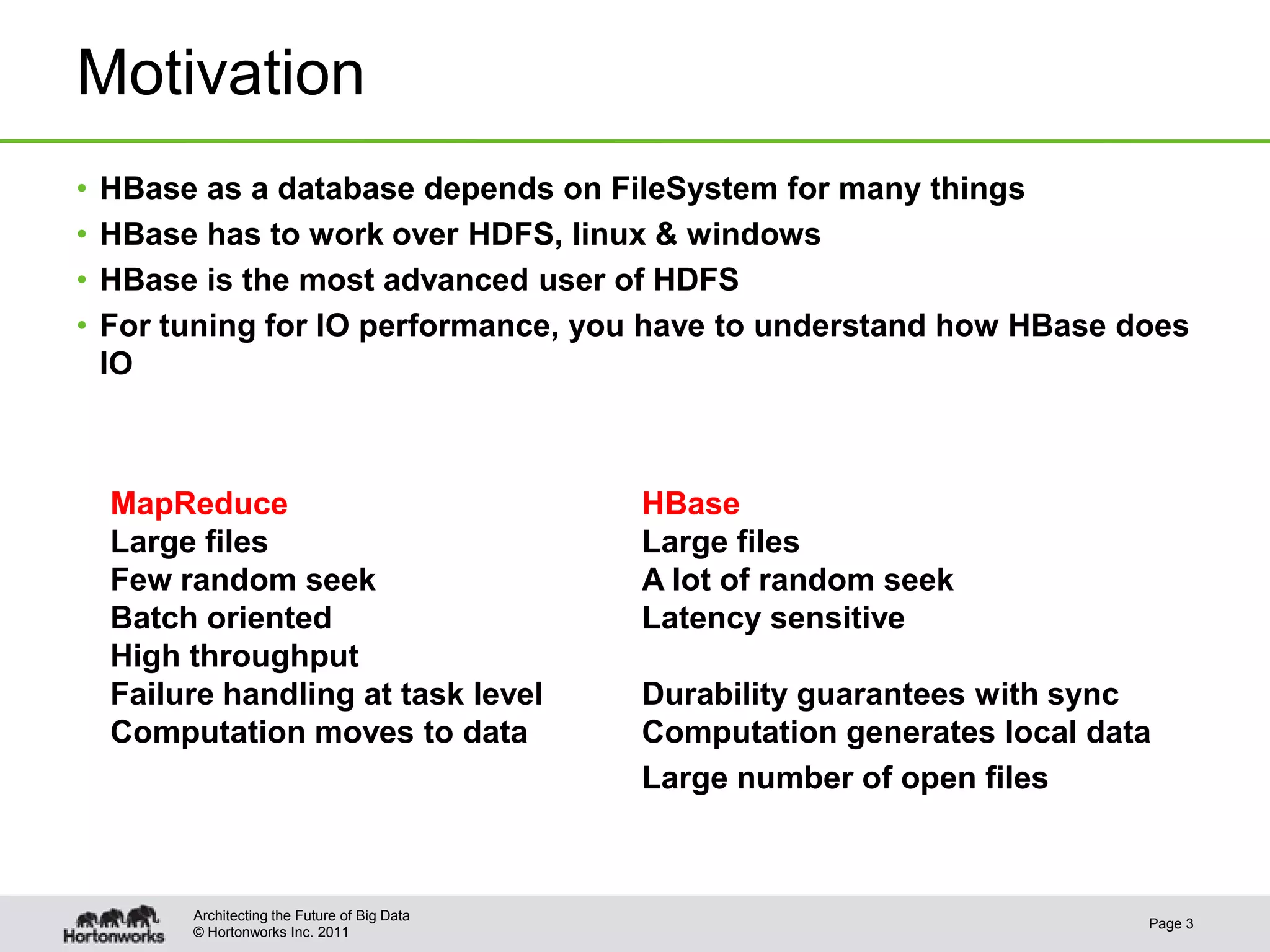 Motivation

• HBase as a database depends on FileSystem for many things
• HBase has to work over HDFS, linux & windows
• HBase is the most advanced user of HDFS
• For tuning for IO performance, you have to understand how HBase does IO

MapReduce
Large files
Few random seek
Batch oriented
High throughput
Failure handling at task level
Computation moves to data

HBase
Large files
A lot of random seek
Latency sensitive

Durability guarantees with sync
Computation generates local data
Large number of open files

Hortonworks

Architecting the Future of Big Data
© Hortonworks Inc. 2011

Page 3